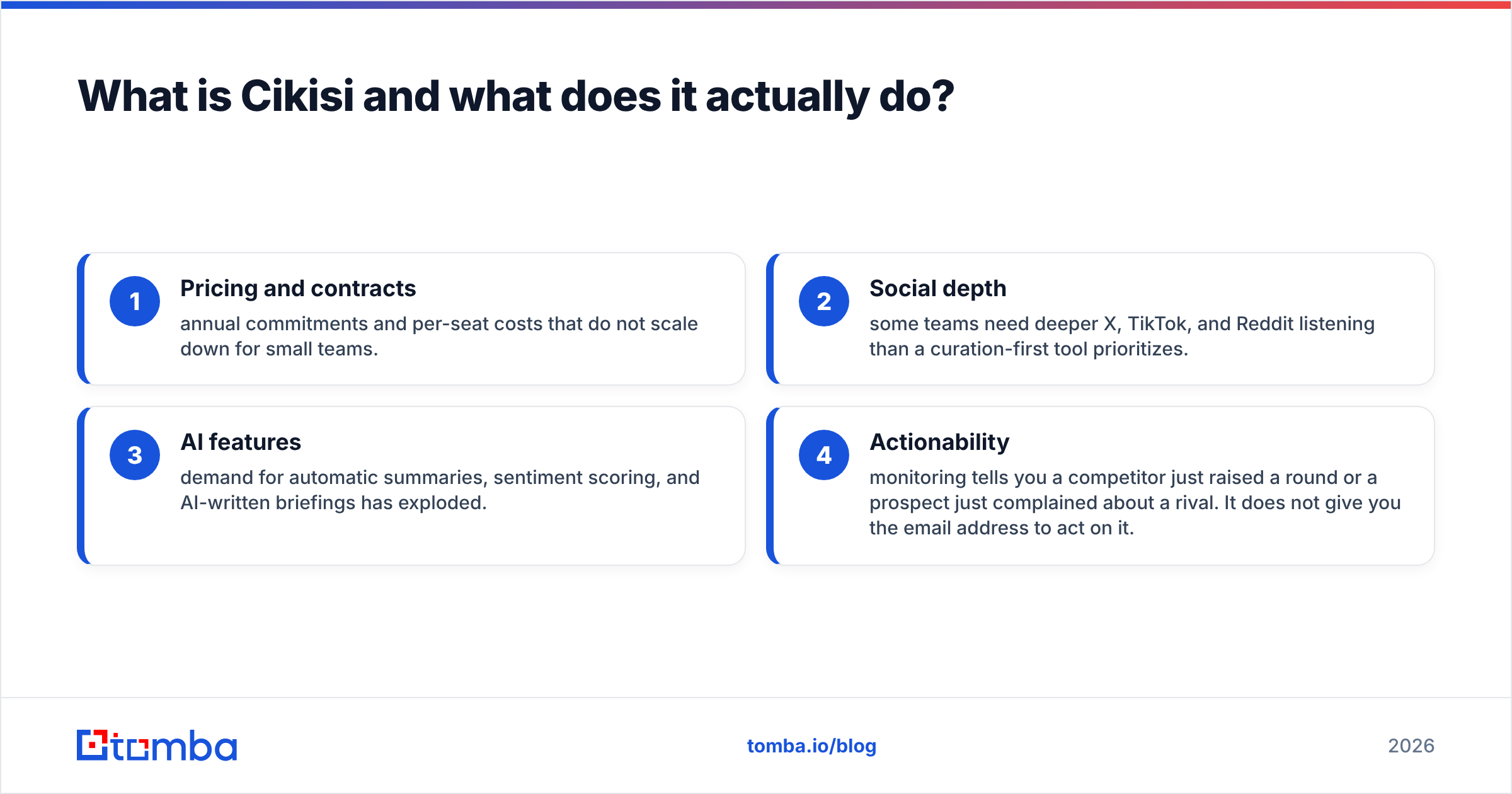 What is Cikisi and what does it actually do?

1
Pricing and contracts
annual commitments and per-seat costs that do not scale down for small teams.

2
Social depth
some teams need deeper X, TikTok, and Reddit listening than a curation-first tool prioritizes.

3
AI features
demand for automatic summaries, sentiment scoring, and AI-written briefings has exploded.

4
Actionability
monitoring tells you a competitor just raised a round or a prospect just complained about a rival. It does not give you the email address to act on it.

tomba

tomba.io/blog

2026